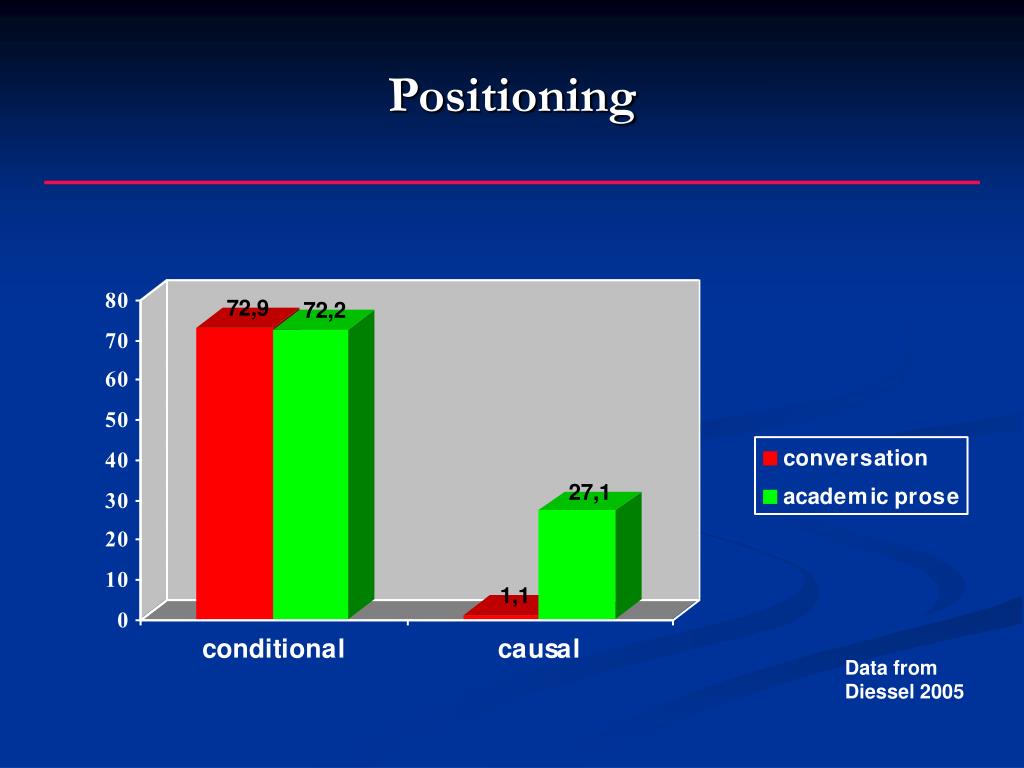 Positioning

80
70
60
50
40
30
20
10
0

72,9
72,2
1,1
27,1

conditional
causal

conversation
academic prose

Data from Diessel 2005